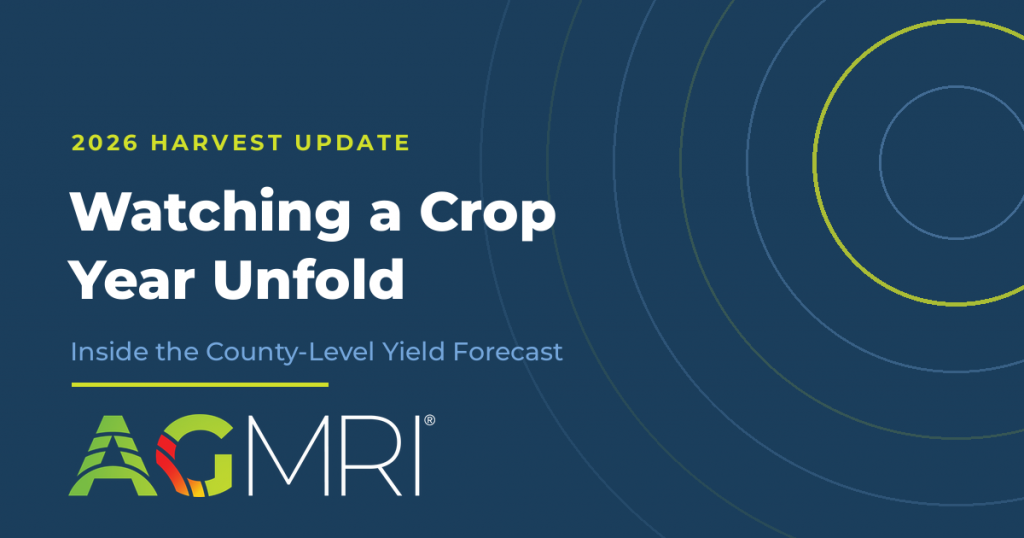 2026 HARVEST UPDATE

Watching a Crop Year Unfold

Inside the County-Level Yield Forecast

AGMRI®